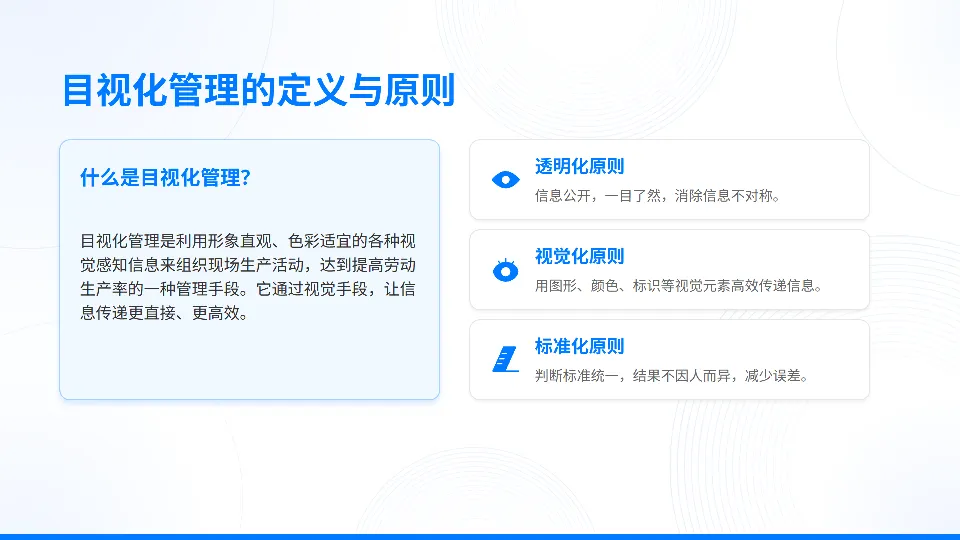 目视化管理的定义与原则

什么是目视化管理?

目视化管理是利用形象直观、色彩适宜的各种视觉感知信息来组织现场生产活动，达到提高劳动生产率的一种管理手段。它通过视觉手段，让信息传递更直接、更高效。

透明化原则
信息公开，一目了然，消除信息不对称。

视觉化原则
用图形、颜色、标识等视觉元素高效传递信息。

标准化原则
判断标准统一，结果不因人而异，减少误差。